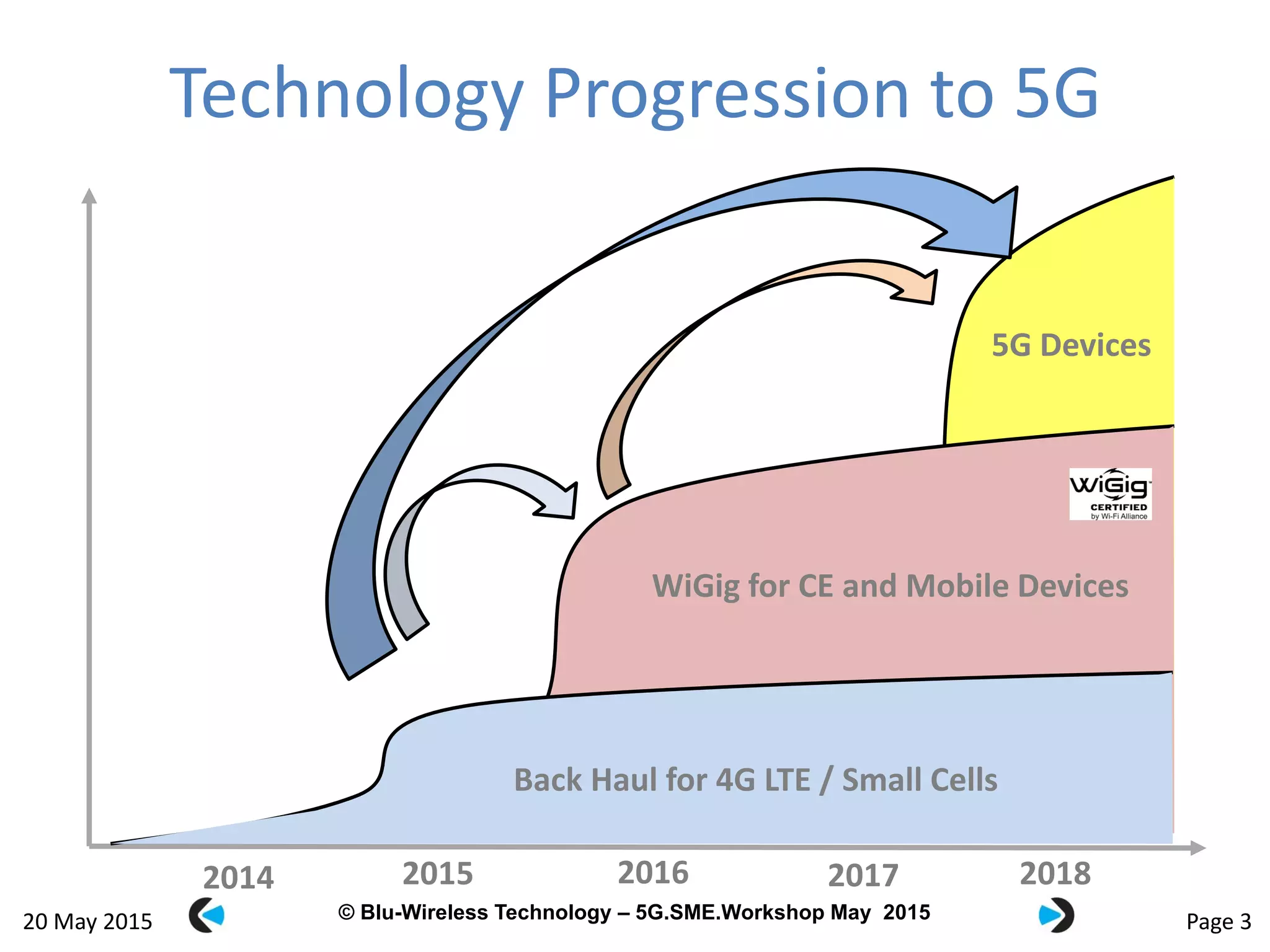 Technology Progression to 5G

5G Devices

WiGig CERTIFIED by Wi-Fi Alliance

WiGig for CE and Mobile Devices

Back Haul for 4G LTE / Small Cells

2014 2015 2016 2017 2018

20 May 2015

© Blu-Wireless Technology – 5G.SME.Workshop May 2015

Page 3